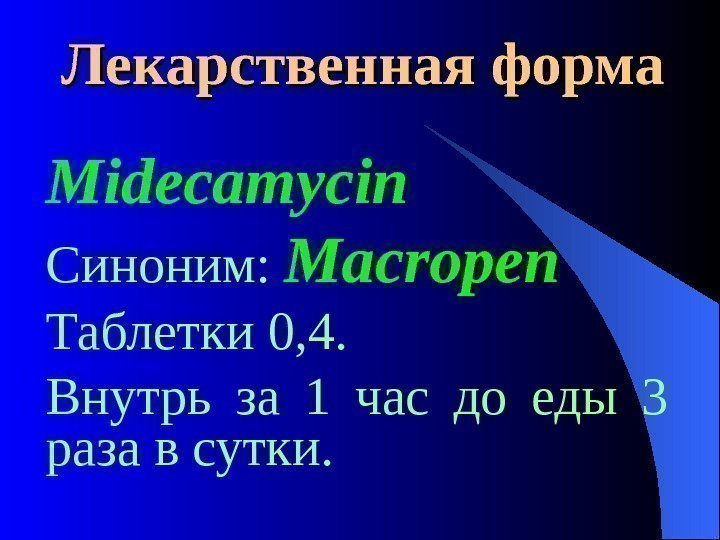 Лекарственная форма

Midecamycin

Синоним: Macropen

Таблетки 0,4.

Внутрь за 1 час до еды 3 раза в сутки.